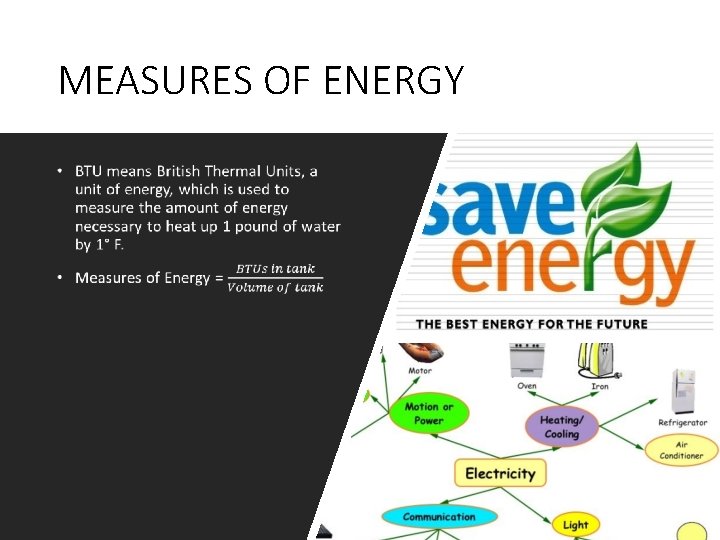 MEASURES OF ENERGY

• BTU means British Thermal Units, a unit of energy, which is used to measure the amount of energy necessary to heat up 1 pound of water by 1° F.

• Measures of Energy = $\frac{BTUs\ in\ tank}{Volume\ of\ tank}$

save energy

THE BEST ENERGY FOR THE FUTURE

Motor

Oven

Iron

Refrigerator

Motion or Power

Heating/ Cooling

Air Conditioner

Electricity

Communication

Light